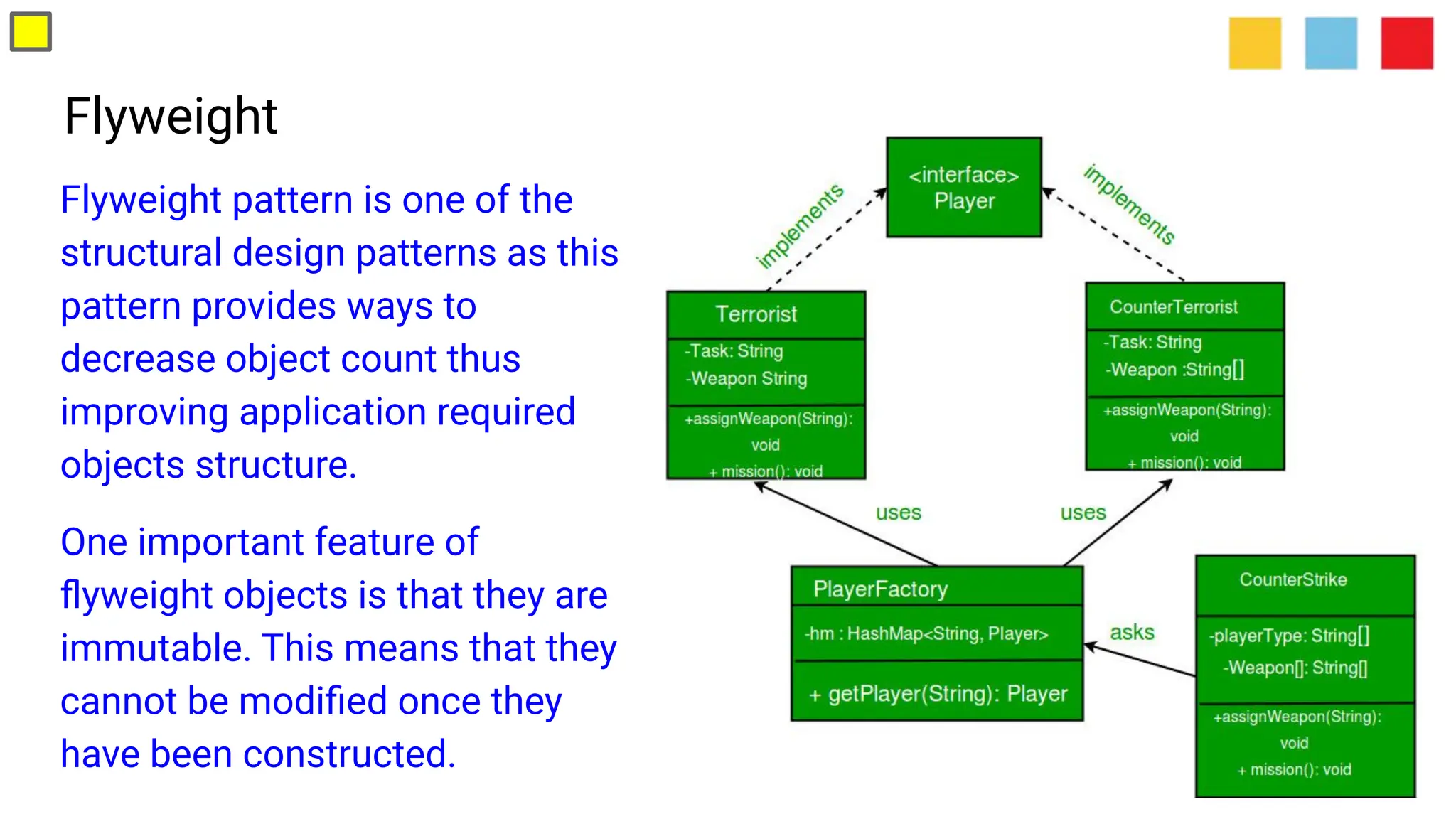 Flyweight

Flyweight pattern is one of the structural design patterns as this pattern provides ways to decrease object count thus improving application required objects structure.

One important feature of flyweight objects is that they are immutable. This means that they cannot be modified once they have been constructed.

<interface>
Player

implements

implements

Terrorist
-Task: String
-Weapon String
+assignWeapon(String): void
+ mission(): void

CounterTerrorist
-Task: String
-Weapon :String[]
+assignWeapon(String): void
+ mission(): void

uses

uses

PlayerFactory
-hm : HashMap<String, Player>
+ getPlayer(String): Player

asks

CounterStrike
-playerType: String[]
-Weapon[]: String[]
+assignWeapon(String): void
+ mission(): void